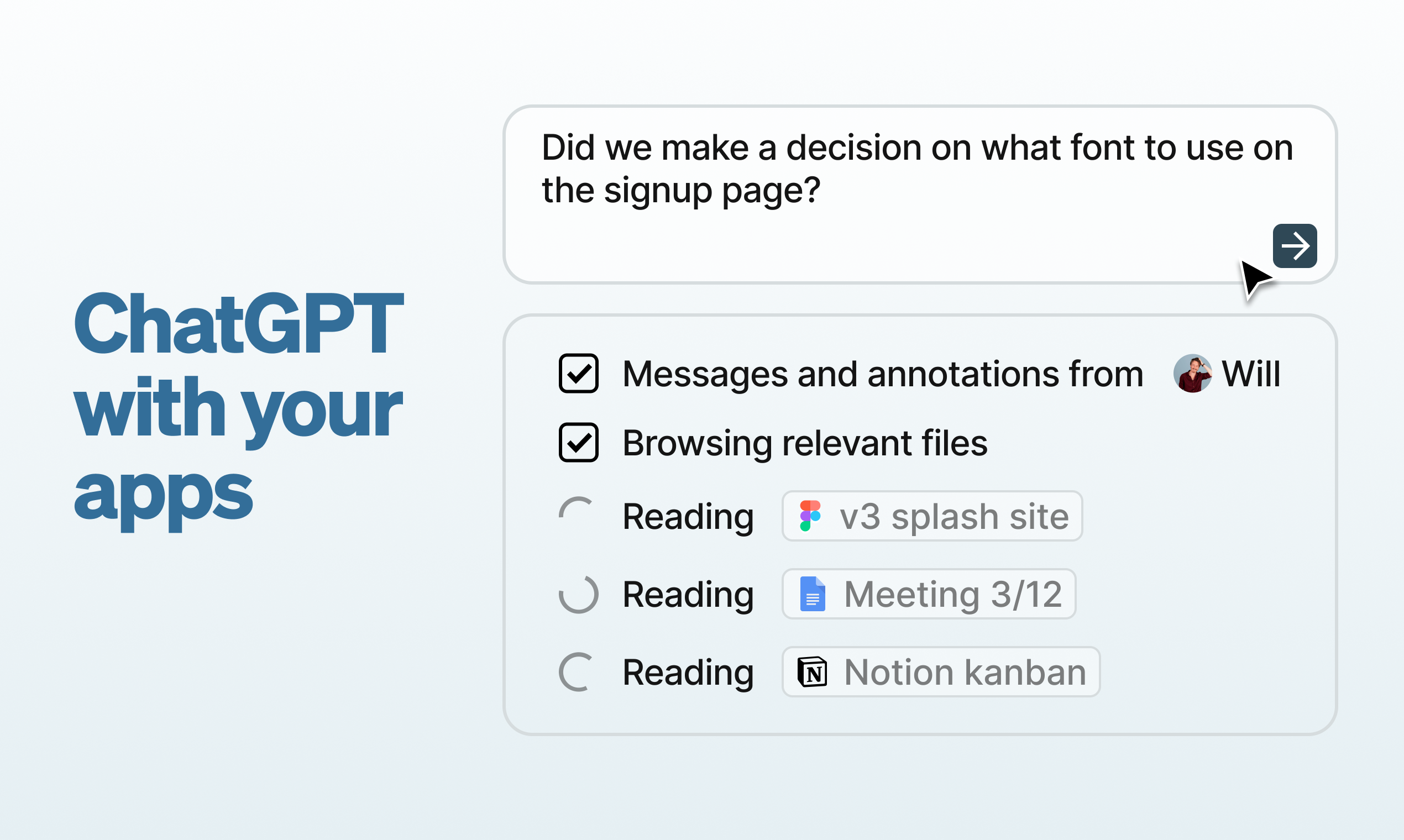 ChatGPT with your apps

Did we make a decision on what font to use on the signup page?

Messages and annotations from Will

Browsing relevant files

Reading v3 splash site

Reading Meeting 3/12

Reading Notion kanban